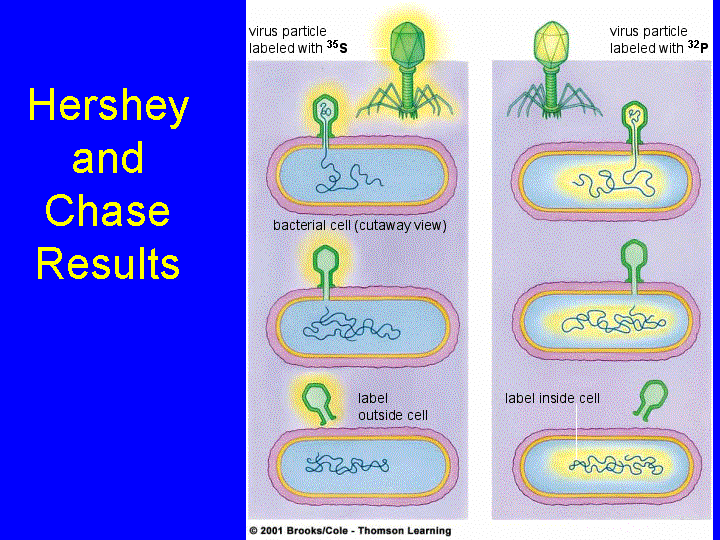 Hershey and Chase Results

virus particle labeled with $^{35}S$

virus particle labeled with $^{32}P$

bacterial cell (cutaway view)

label outside cell

label inside cell

© 2001 Brooks/Cole - Thomson Learning